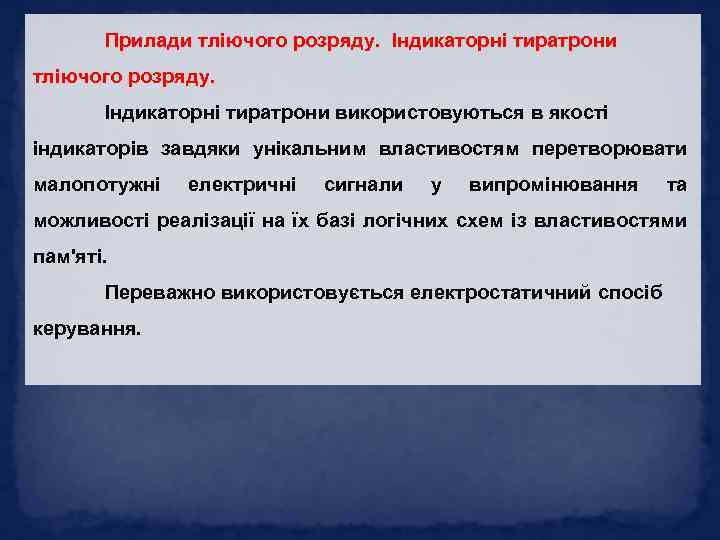 Прилади тліючого розряду. Індикаторні тиратрони тліючого розряду.

Індикаторні тиратрони використовуються в якості індикаторів завдяки унікальним властивостям перетворювати малопотужні електричні сигнали у випромінювання та можливості реалізації на їх базі логічних схем із властивостями пам'яті.

Переважно використовується електростатичний спосіб керування.